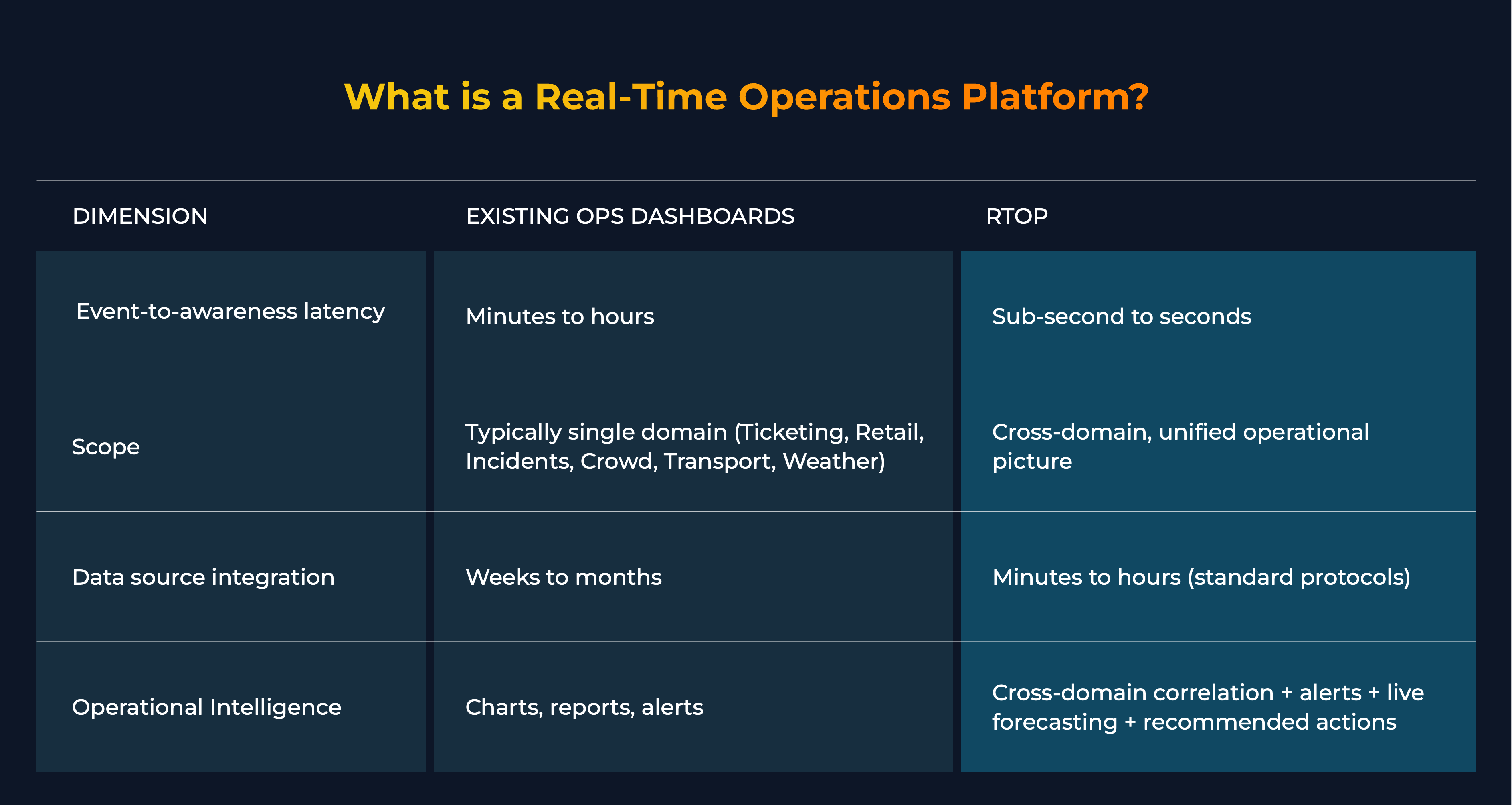 What is a Real-Time Operations Platform?

| DIMENSION | EXISTING OPS DASHBOARDS | RTOP |
|---|---|---|
| Event-to-awareness latency | Minutes to hours | Sub-second to seconds |
| Scope | Typically single domain (Ticketing, Retail, Incidents, Crowd, Transport, Weather) | Cross-domain, unified operational picture |
| Data source integration | Weeks to months | Minutes to hours (standard protocols) |
| Operational Intelligence | Charts, reports, alerts | Cross-domain correlation + alerts + live forecasting + recommended actions |